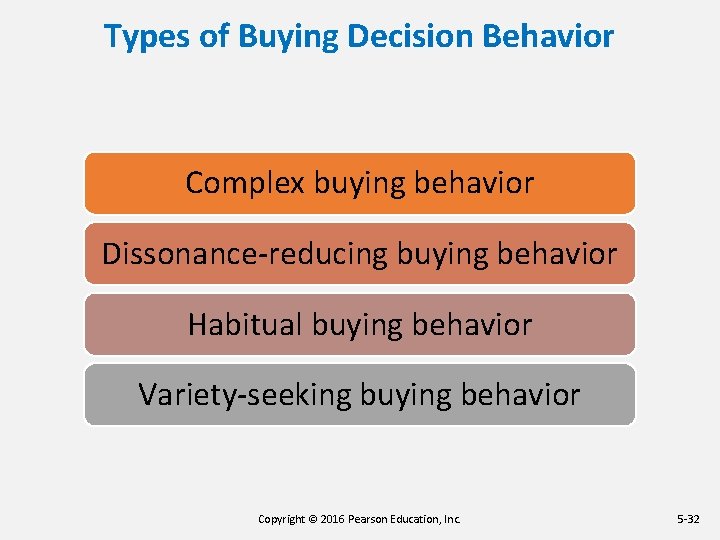 Types of Buying Decision Behavior

Complex buying behavior

Dissonance-reducing buying behavior

Habitual buying behavior

Variety-seeking buying behavior

Copyright © 2016 Pearson Education, Inc.

5-32